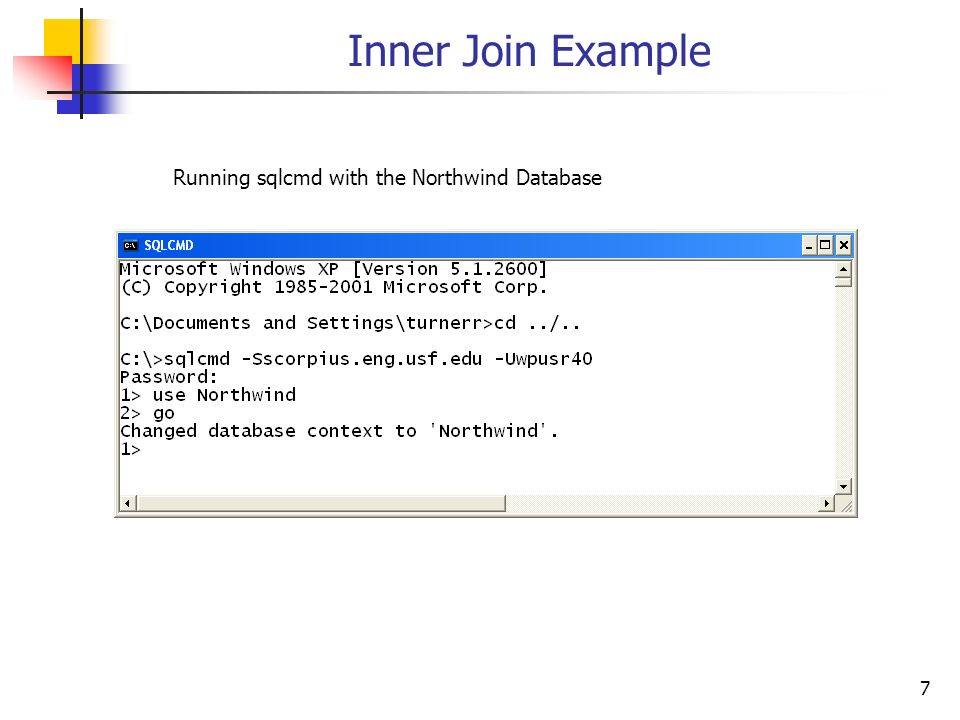 Inner Join Example

Running sqlcmd with the Northwind Database

SQLCMD

Microsoft Windows XP [Version 5.1.2600]
(C) Copyright 1985-2001 Microsoft Corp.

C:\Documents and Settings\turnerr>cd ../..

C:\>sqlcmd -Sscorpius.eng.usf.edu -Uwpusr40
Password:
1> use Northwind
2> go
Changed database context to 'Northwind'.
1>

7